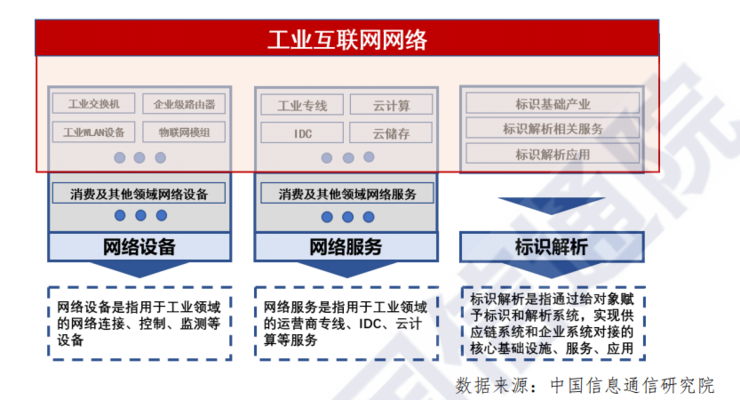 工业互联网网络

工业交换机
企业级路由器
工业WLAN设备
物联网模组

消费及其他领域网络设备

网络设备

网络设备是指用于工业领域的网络连接、控制、监测等设备

工业专线
云计算
IDC
云储存

消费及其他领域网络服务

网络服务

网络服务是指用于工业领域的运营商专线、IDC、云计算等服务

标识基础产业
标识解析相关服务
标识解析应用

标识解析

标识解析是指通过给对象赋予标识和解析系统，实现供应链系统和企业系统对接的核心基础设施、服务、应用

数据来源：中国信息通信研究院